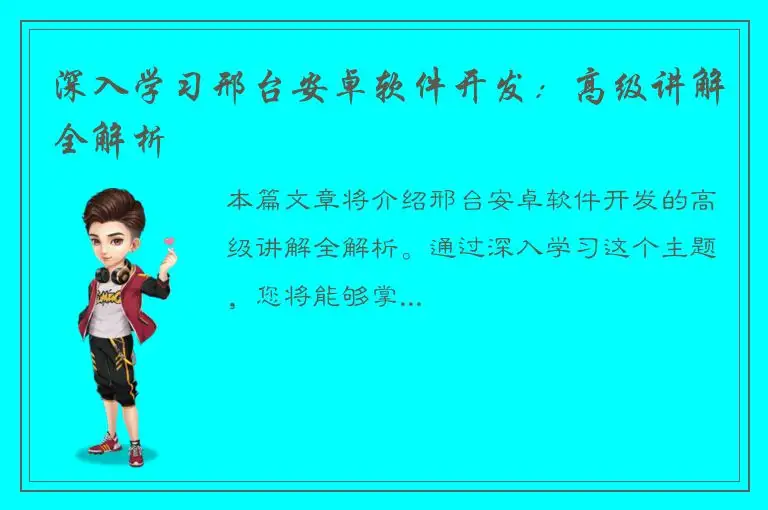 深入学习邢台安卓软件开发：高级讲解全解析

本篇文章将介绍邢台安卓软件开发的高级讲解全解析。通过深入学习这个主题，您将能够掌...